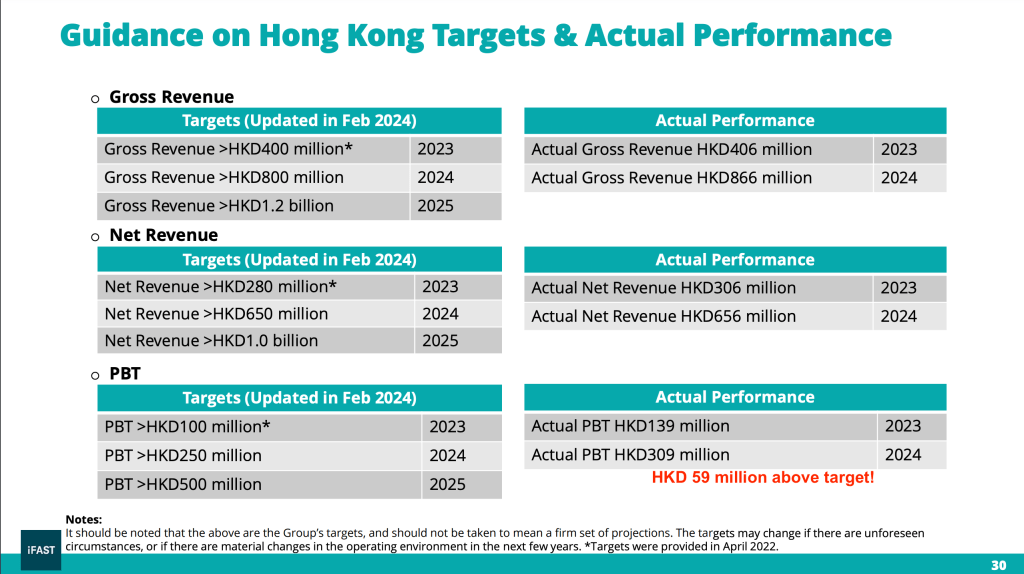 Guidance on Hong Kong Targets & Actual Performance

o Gross Revenue

| Targets (Updated in Feb 2024) | |
|---|---|
| Gross Revenue >HKD400 million* | 2023 |
| Gross Revenue >HKD800 million | 2024 |
| Gross Revenue >HKD1.2 billion | 2025 |

| Actual Performance | |
|---|---|
| Actual Gross Revenue HKD406 million | 2023 |
| Actual Gross Revenue HKD866 million | 2024 |

o Net Revenue

| Targets (Updated in Feb 2024) | |
|---|---|
| Net Revenue >HKD280 million* | 2023 |
| Net Revenue >HKD650 million | 2024 |
| Net Revenue >HKD1.0 billion | 2025 |

| Actual Performance | |
|---|---|
| Actual Net Revenue HKD306 million | 2023 |
| Actual Net Revenue HKD656 million | 2024 |

o PBT

| Targets (Updated in Feb 2024) | |
|---|---|
| PBT >HKD100 million* | 2023 |
| PBT >HKD250 million | 2024 |
| PBT >HKD500 million | 2025 |

| Actual Performance | |
|---|---|
| Actual PBT HKD139 million | 2023 |
| Actual PBT HKD309 million | 2024 |

HKD 59 million above target!

Notes:
It should be noted that the above are the Group's targets, and should not be taken to mean a firm set of projections. The targets may change if there are unforeseen circumstances, or if there are material changes in the operating environment in the next few years. *Targets were provided in April 2022.

iFAST

30